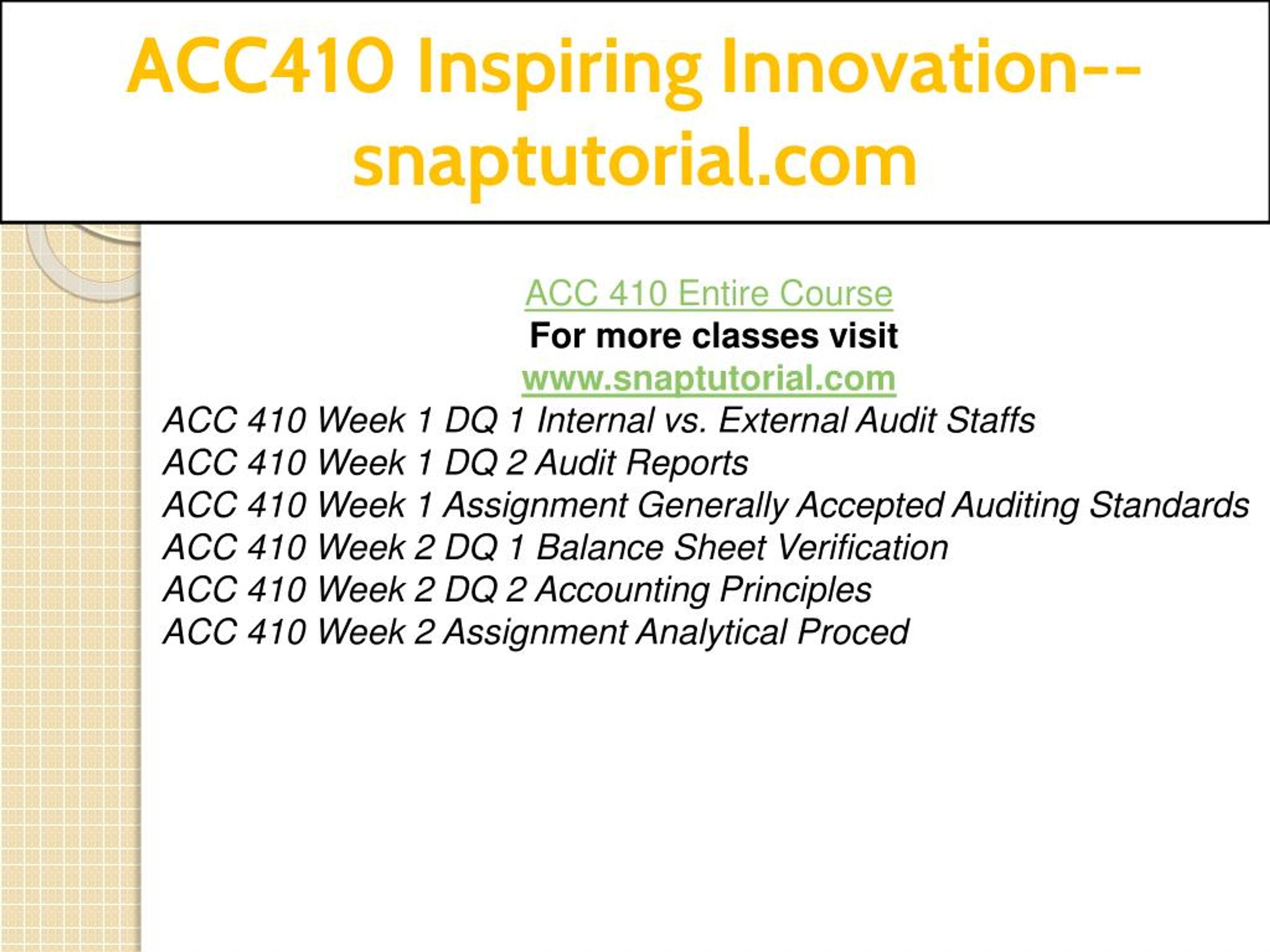 ACC410 Inspiring Innovation--snaptutorial.com

ACC 410 Entire Course
For more classes visit
www.snaptutorial.com
ACC 410 Week 1 DQ 1 Internal vs. External Audit Staffs
ACC 410 Week 1 DQ 2 Audit Reports
ACC 410 Week 1 Assignment Generally Accepted Auditing Standards
ACC 410 Week 2 DQ 1 Balance Sheet Verification
ACC 410 Week 2 DQ 2 Accounting Principles
ACC 410 Week 2 Assignment Analytical Proced